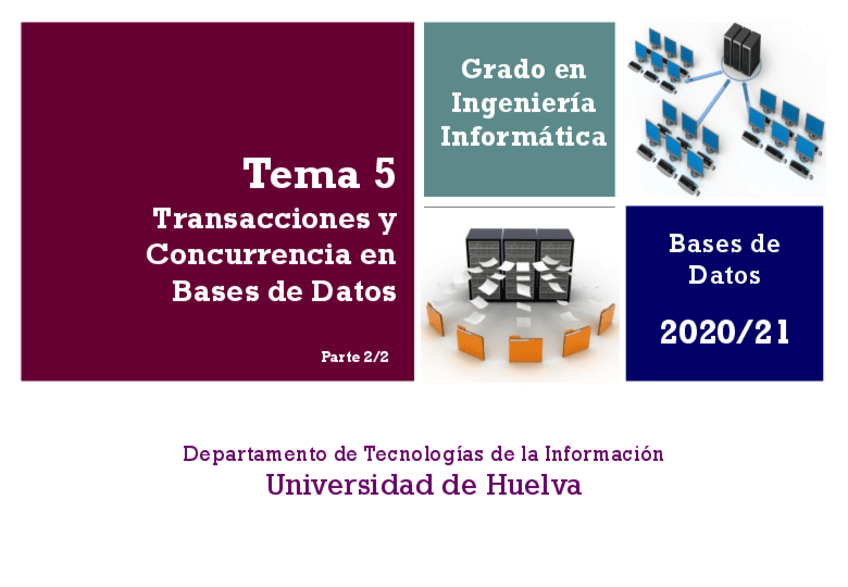 Tema 5

Transacciones y Concurrencia en Bases de Datos

Parte 2/2

Grado en Ingeniería Informática

Bases de Datos

2020/21

Departamento de Tecnologías de la Información

Universidad de Huelva